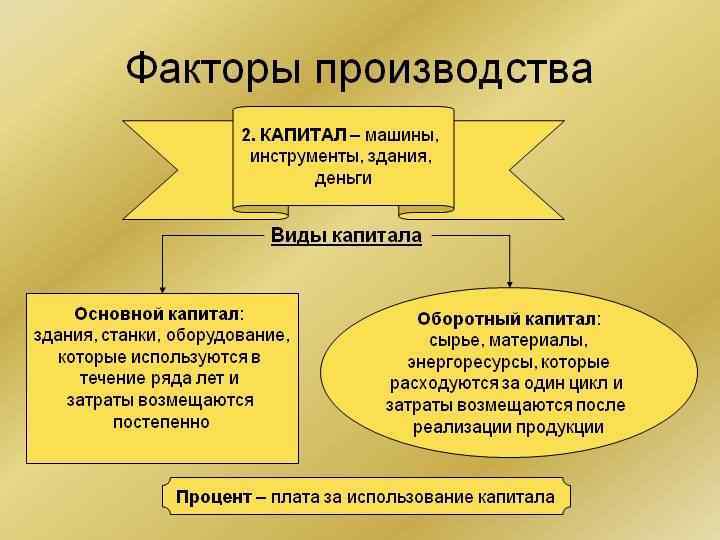 Факторы производства

2. КАПИТАЛ – машины, инструменты, здания, деньги

Виды капитала

Основной капитал: здания, станки, оборудование, которые используются в течение ряда лет и затраты возмещаются постепенно

Оборотный капитал: сырье, материалы, энергоресурсы, которые расходуются за один цикл и затраты возмещаются после реализации продукции

Процент – плата за использование капитала